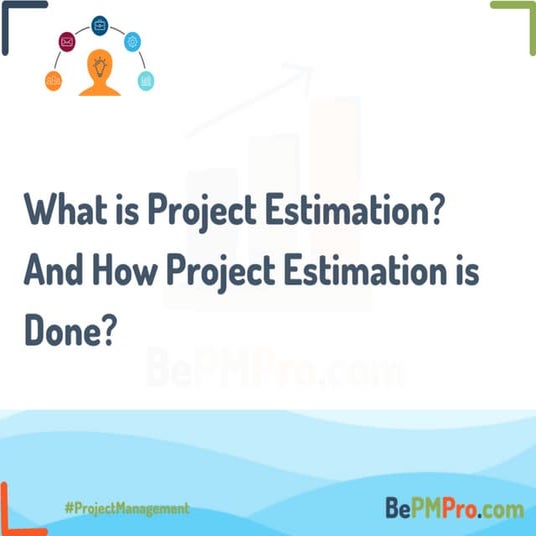 What is Project Estimation? And How Project Estimation is Done?

BePMPro.com

#ProjectManagement

BePMPro.com